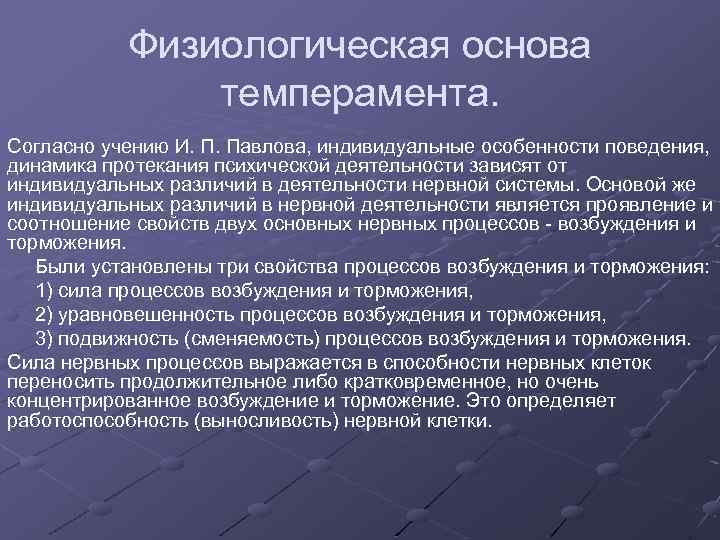 Физиологическая основа темперамента.

Согласно учению И. П. Павлова, индивидуальные особенности поведения, динамика протекания психической деятельности зависят от индивидуальных различий в деятельности нервной системы. Основой же индивидуальных различий в нервной деятельности является проявление и соотношение свойств двух основных нервных процессов - возбуждения и торможения.

Были установлены три свойства процессов возбуждения и торможения:

1) сила процессов возбуждения и торможения,

2) уравновешенность процессов возбуждения и торможения,

3) подвижность (сменяемость) процессов возбуждения и торможения.

Сила нервных процессов выражается в способности нервных клеток переносить продолжительное либо кратковременное, но очень концентрированное возбуждение и торможение. Это определяет работоспособность (выносливость) нервной клетки.